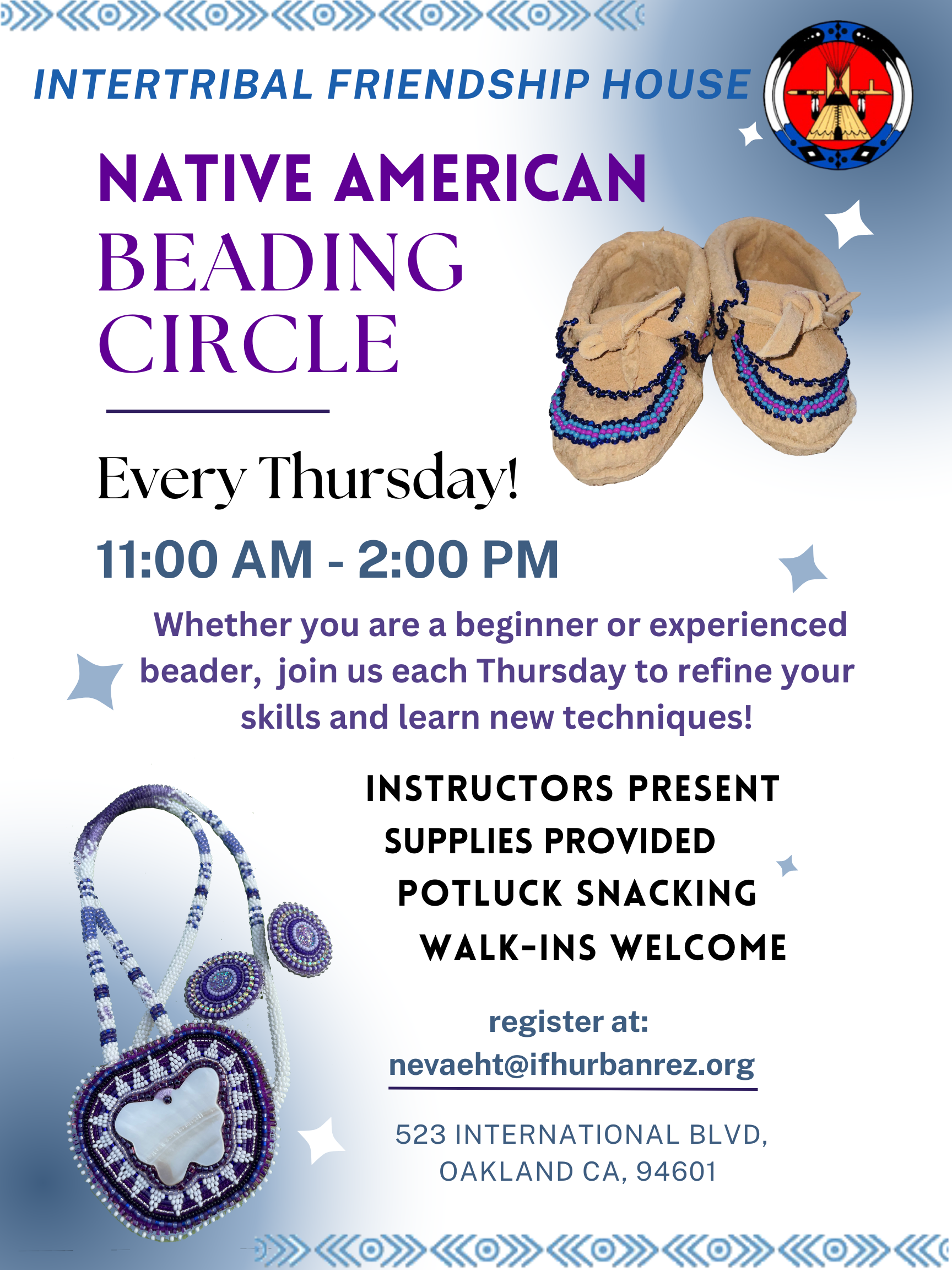 INTERTRIBAL FRIENDSHIP HOUSE

NATIVE AMERICAN BEADING CIRCLE

Every Thursday!

11:00 AM - 2:00 PM

Whether you are a beginner or experienced beader, join us each Thursday to refine your skills and learn new techniques!

INSTRUCTORS PRESENT
SUPPLIES PROVIDED
POTLUCK SNACKING
WALK-INS WELCOME

register at:
nevaeht@ifhurbanrez.org

523 INTERNATIONAL BLVD, OAKLAND CA, 94601